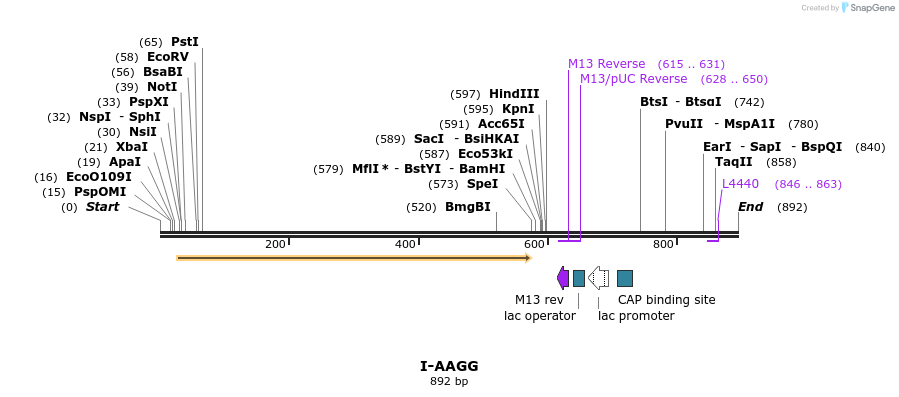 Created by SnapGene

(65) PstI
(58) EcoRV
(56) BsaBI
(39) NotI
(33) PspXI
(32) NspI - SphI
(30) NsiI
(21) XbaI
(19) ApaI
(16) EcoO109I
(15) PspOMI
(0) Start

(597) HindIII
(595) KpnI
(591) Acc65I
(589) SacI - BsiHKAI
(587) Eco53kI
(579) MflI * - BstYI - BamHI
(573) SpeI
(520) BmgBI

M13 Reverse (615 .. 631)
M13/pUC Reverse (628 .. 650)

BtsI - BtsαI (742)
PvuII - MspA1I (780)
EarI - SapI - BspQI (840)
TaqII (858)
L4440 (846 .. 863)
End (892)

200
400
600
800

M13 rev
lac operator
lac promoter
CAP binding site

I-AAGG
892 bp